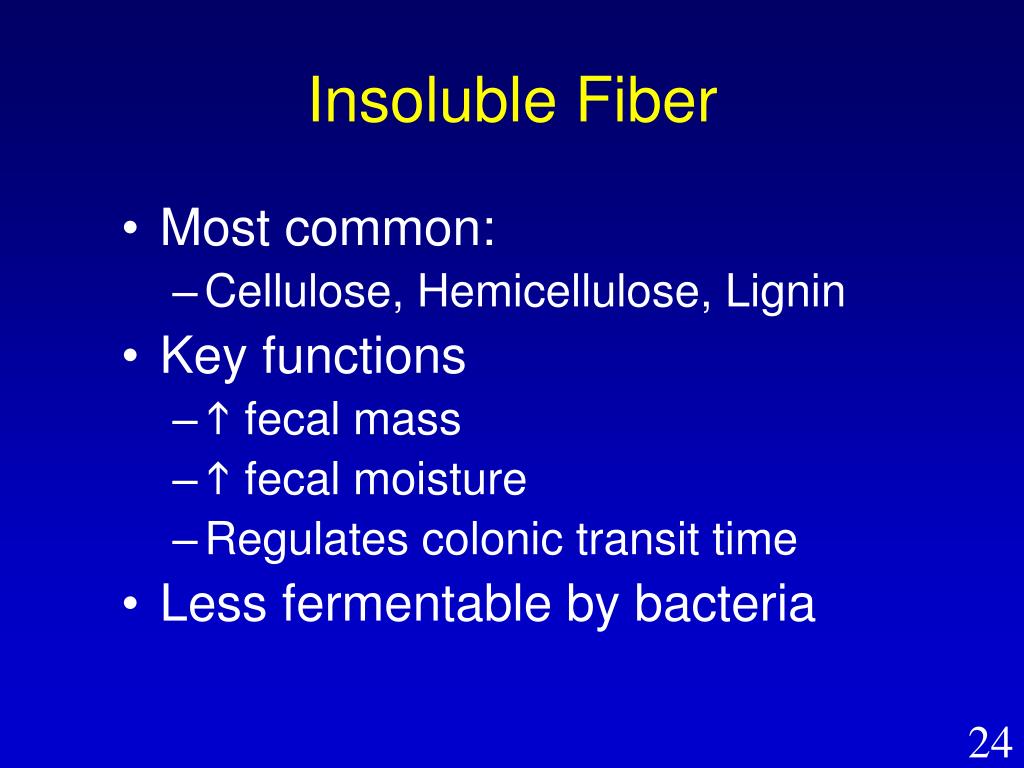 Insoluble Fiber

• Most common:
– Cellulose, Hemicellulose, Lignin
• Key functions
– ↑ fecal mass
– ↑ fecal moisture
– Regulates colonic transit time
• Less fermentable by bacteria

24